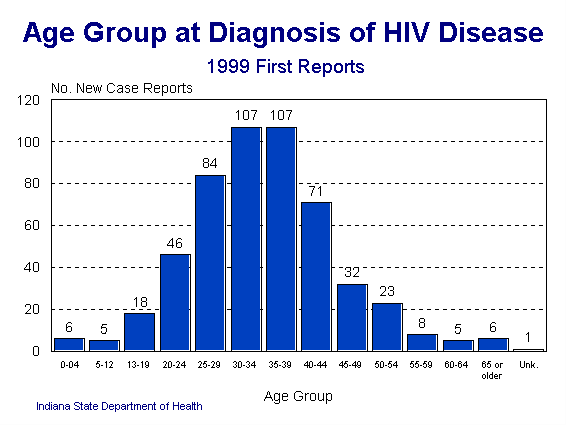 Age Group at Diagnosis of HIV Disease

1999 First Reports

No. New Case Reports

120
100
80
60
40
20
0

6
5
18
46
84
107
107
71
32
23
8
5
6
1

0-04
5-12
13-19
20-24
25-29
30-34
35-39
40-44
45-49
50-54
55-59
60-64
65 or older
Unk.

Age Group

Indiana State Department of Health